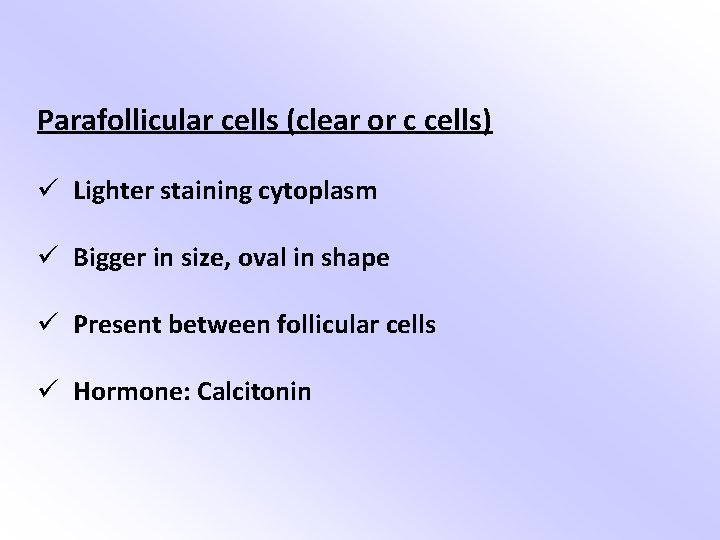 Parafollicular cells (clear or c cells)

✓ Lighter staining cytoplasm

✓ Bigger in size, oval in shape

✓ Present between follicular cells

✓ Hormone: Calcitonin